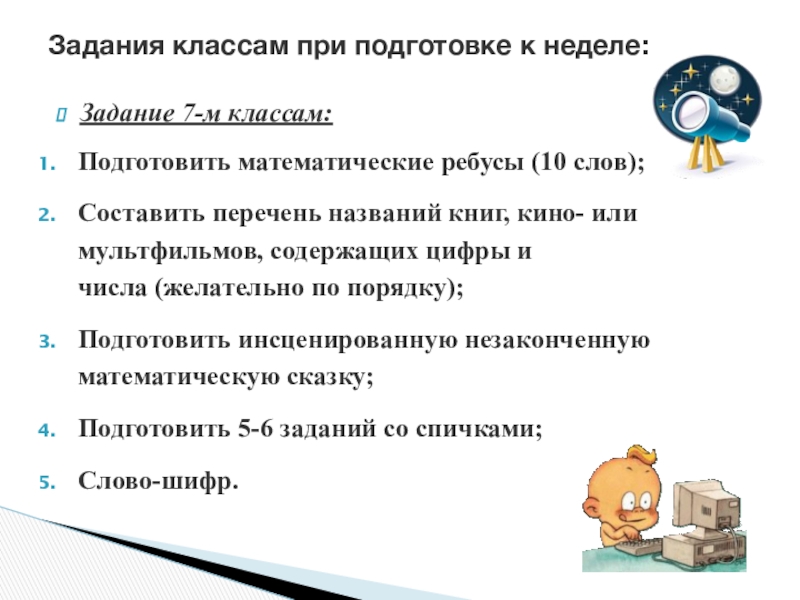 Задания классам при подготовке к неделе:

Задание 7-м классам:

1. Подготовить математические ребусы (10 слов);
2. Составить перечень названий книг, кино- или мультфильмов, содержащих цифры и числа (желательно по порядку);
3. Подготовить инсценированную незаконченную математическую сказку;
4. Подготовить 5-6 заданий со спичками;
5. Слово-шифр.